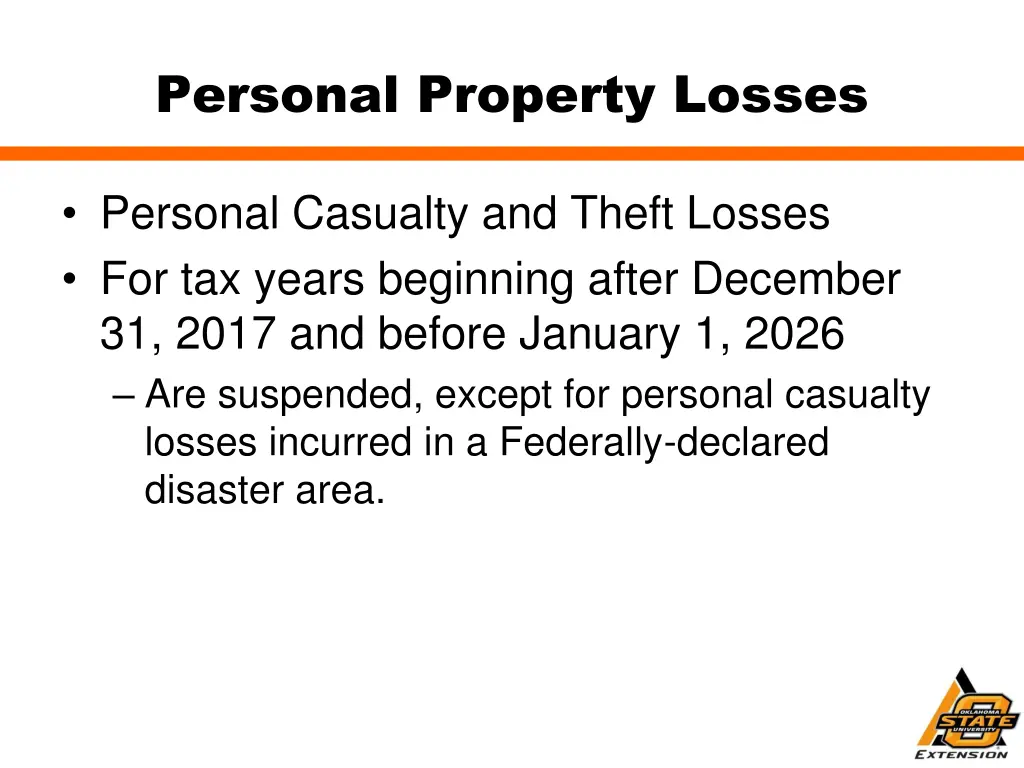 Personal Property Losses

• Personal Casualty and Theft Losses
• For tax years beginning after December 31, 2017 and before January 1, 2026
– Are suspended, except for personal casualty losses incurred in a Federally-declared disaster area.

OKLAHOMA STATE UNIVERSITY
EXTENSION